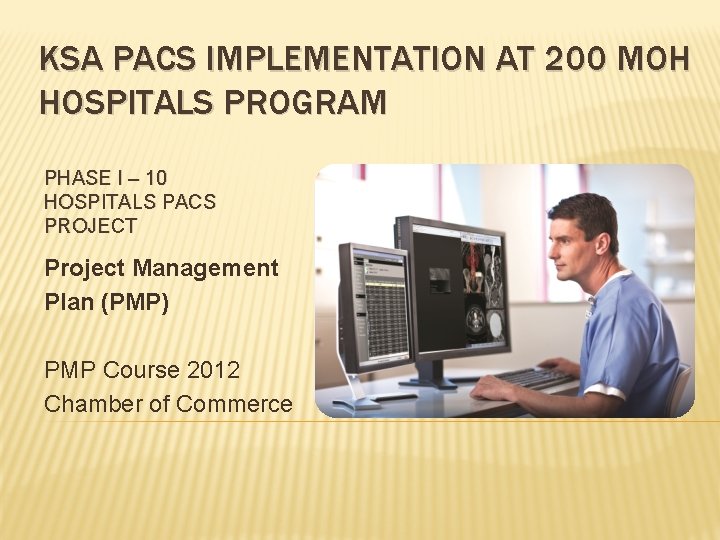 KSA PACS IMPLEMENTATION AT 200 MOH HOSPITALS PROGRAM

PHASE I – 10 HOSPITALS PACS PROJECT

Project Management Plan (PMP)

PMP Course 2012
Chamber of Commerce